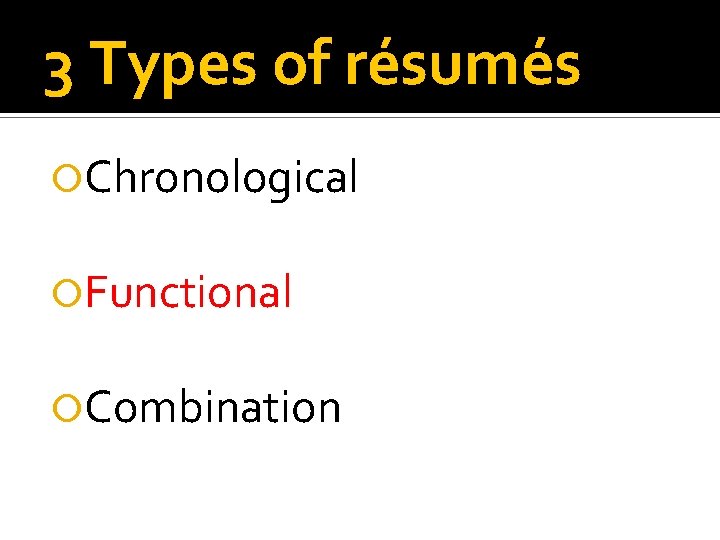 3 Types of résumés

Chronological

Functional

Combination